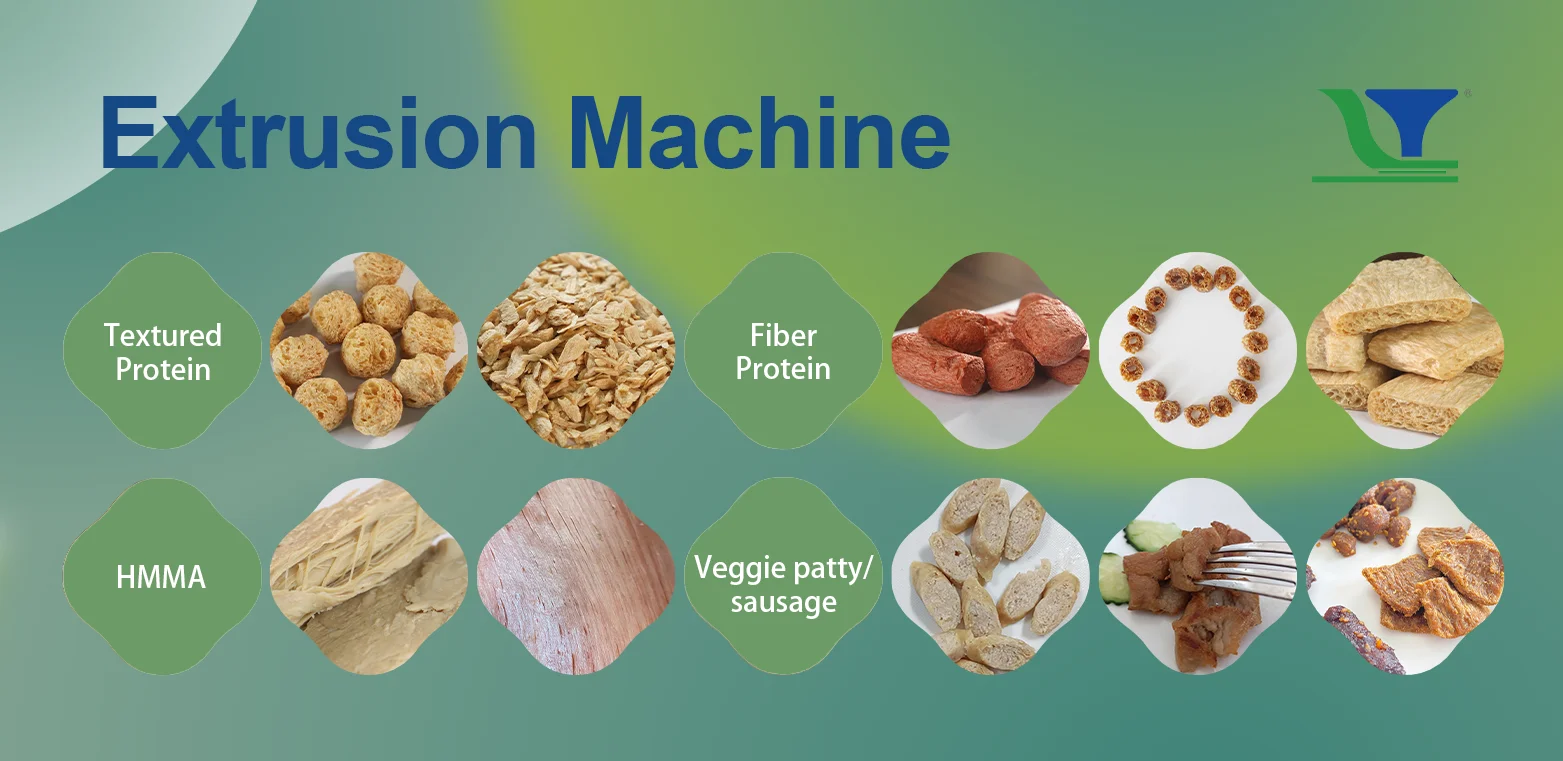 Extrusion Machine

Textured Protein

Fiber Protein

HMMA

Veggie patty/ sausage